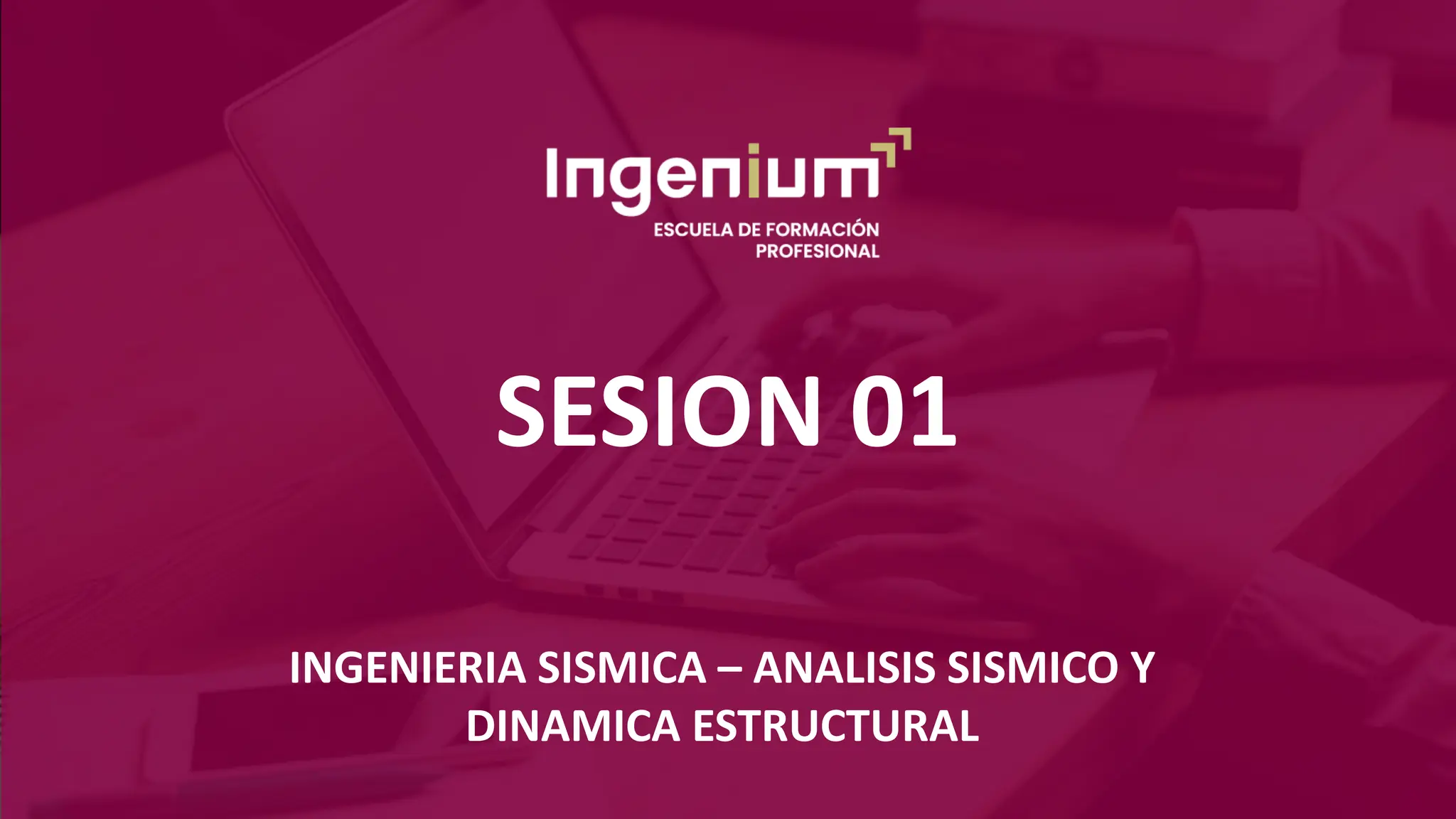 Ingenium

ESCUELA DE FORMACIÓN PROFESIONAL

SESION 01

INGENIERIA SISMICA – ANALISIS SISMICO Y DINAMICA ESTRUCTURAL